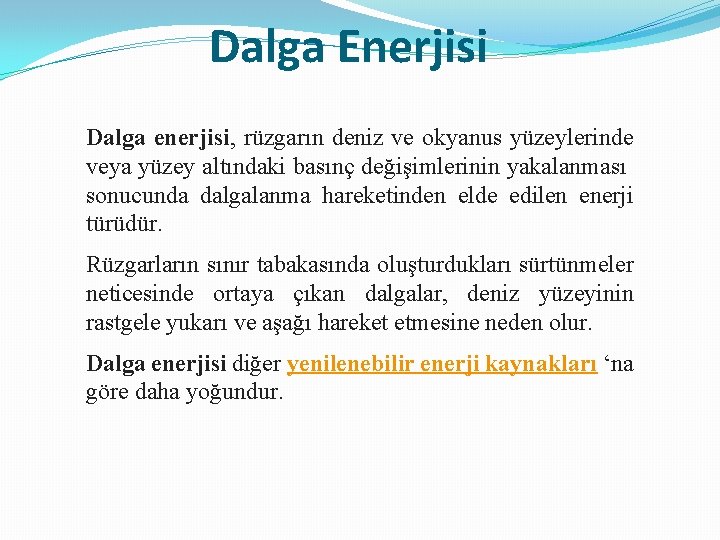 Dalga Enerjisi

Dalga enerjisi, rüzgarın deniz ve okyanus yüzeylerinde veya yüzey altındaki basınç değişimlerinin yakalanması sonucunda dalgalanma hareketinden elde edilen enerji türüdür.

Rüzgarların sınır tabakasında oluşturdukları sürtünmeler neticesinde ortaya çıkan dalgalar, deniz yüzeyinin rastgele yukarı ve aşağı hareket etmesine neden olur.

Dalga enerjisi diğer yenilenebilir enerji kaynakları ‘na göre daha yoğundur.